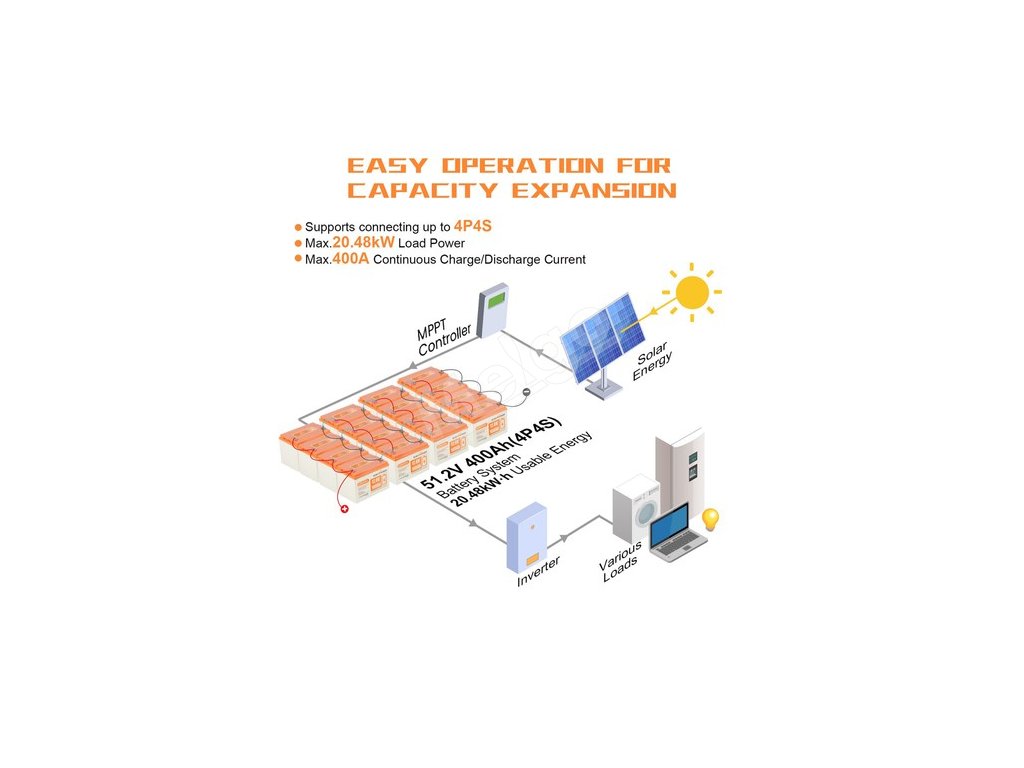 EASY OPERATION FOR CAPACITY EXPANSION

Supports connecting up to 4P4S
Max.20.48kW Load Power
Max.400A Continuous Charge/Discharge Current

MPPT Controller

Solar Energy

51.2V 400Ah(4P4S) Battery System 20.48kW·h Usable Energy

Inverter

Various Loads